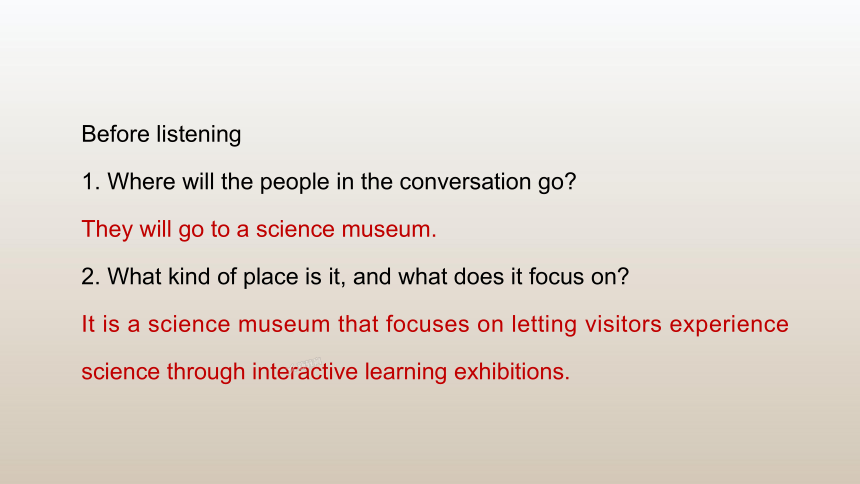 Before listening

1. Where will the people in the conversation go?

They will go to a science museum.

2. What kind of place is it, and what does it focus on?

It is a science museum that focuses on letting visitors experience science through interactive learning exhibitions.